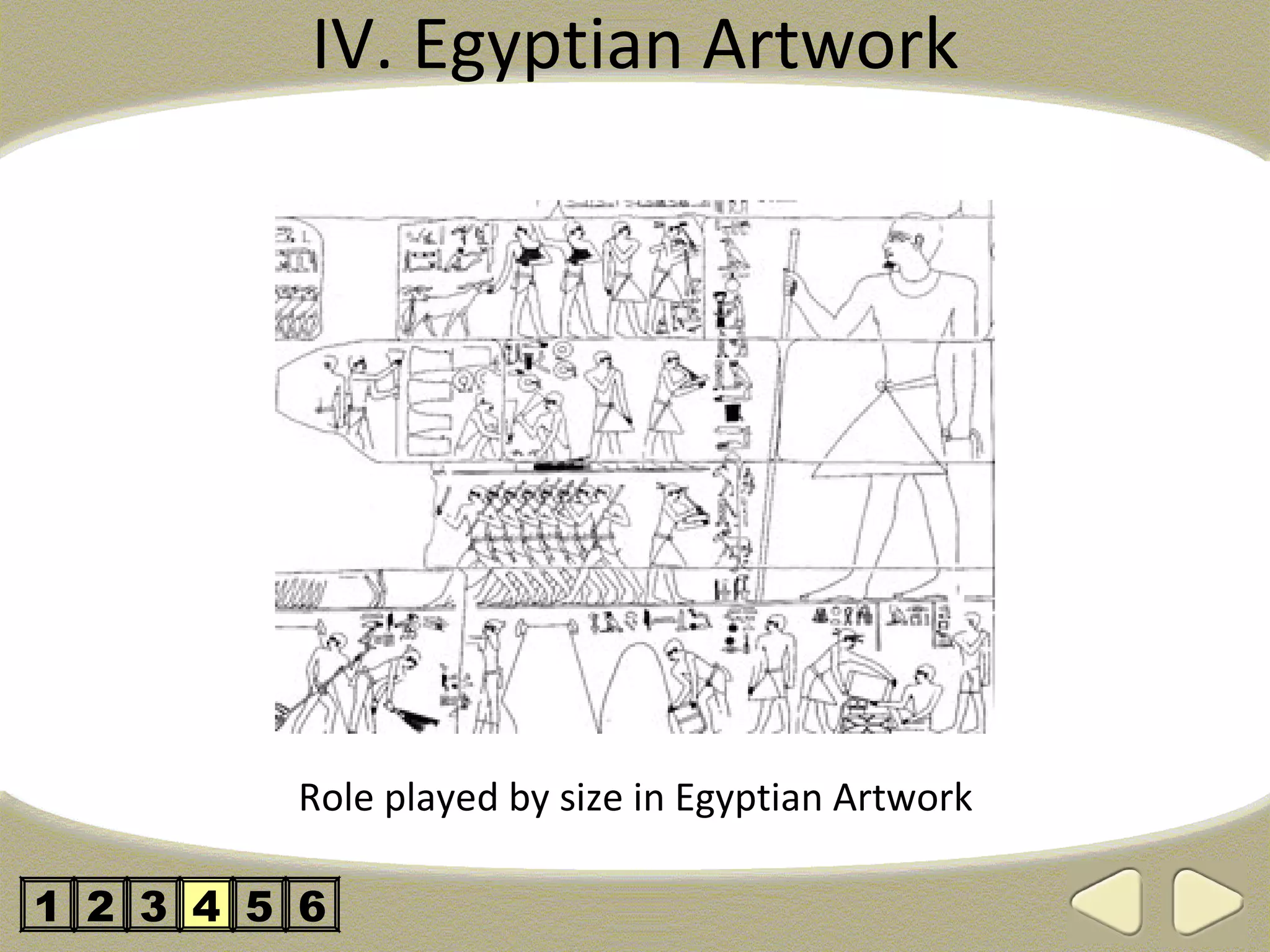 IV. Egyptian Artwork

Role played by size in Egyptian Artwork

1 2 3 4 5 6